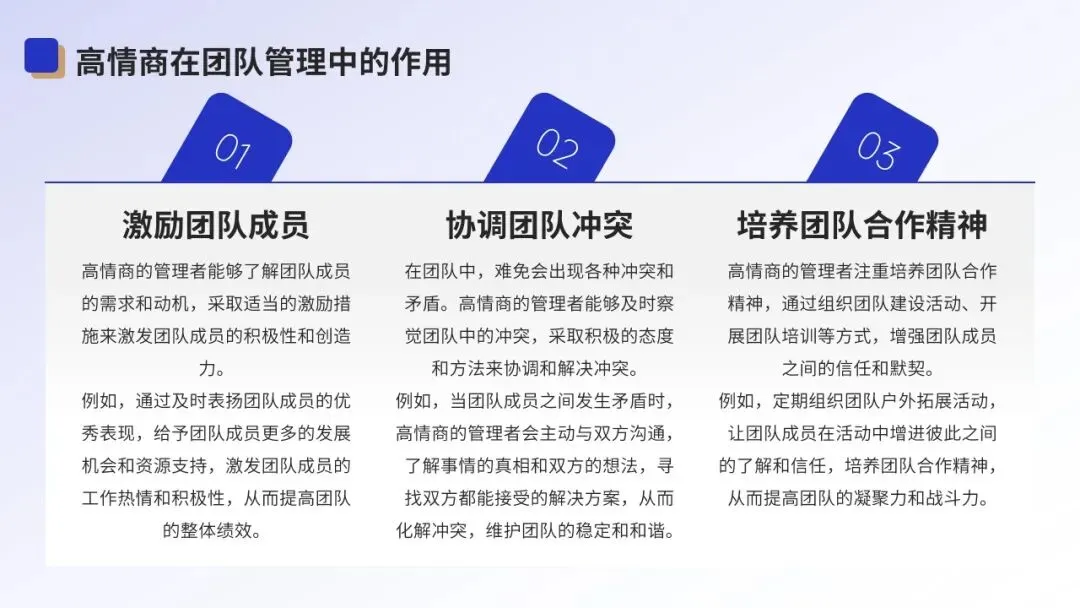 高情商在团队管理中的作用

01

激励团队成员

高情商的管理者能够了解团队成员的需求和动机，采取适当的激励措施来激发团队成员的积极性和创造力。

例如，通过及时表扬团队成员的优秀表现，给予团队成员更多的发展机会和资源支持，激发团队成员的工作热情和积极性，从而提高团队的整体绩效。

02

协调团队冲突

在团队中，难免会出现各种冲突和矛盾。高情商的管理者能够及时察觉团队中的冲突，采取积极的态度和方法来协调和解决冲突。

例如，当团队成员之间发生矛盾时，高情商的管理者会主动与双方沟通，了解事情的真相和双方的想法，寻找双方都能接受的解决方案，从而化解冲突，维护团队的稳定和和谐。

03

培养团队合作精神

高情商的管理者注重培养团队合作精神，通过组织团队建设活动、开展团队培训等方式，增强团队成员之间的信任和默契。

例如，定期组织团队户外拓展活动，让团队成员在活动中增进彼此之间的了解和信任，培养团队合作精神，从而提高团队的凝聚力和战斗力。